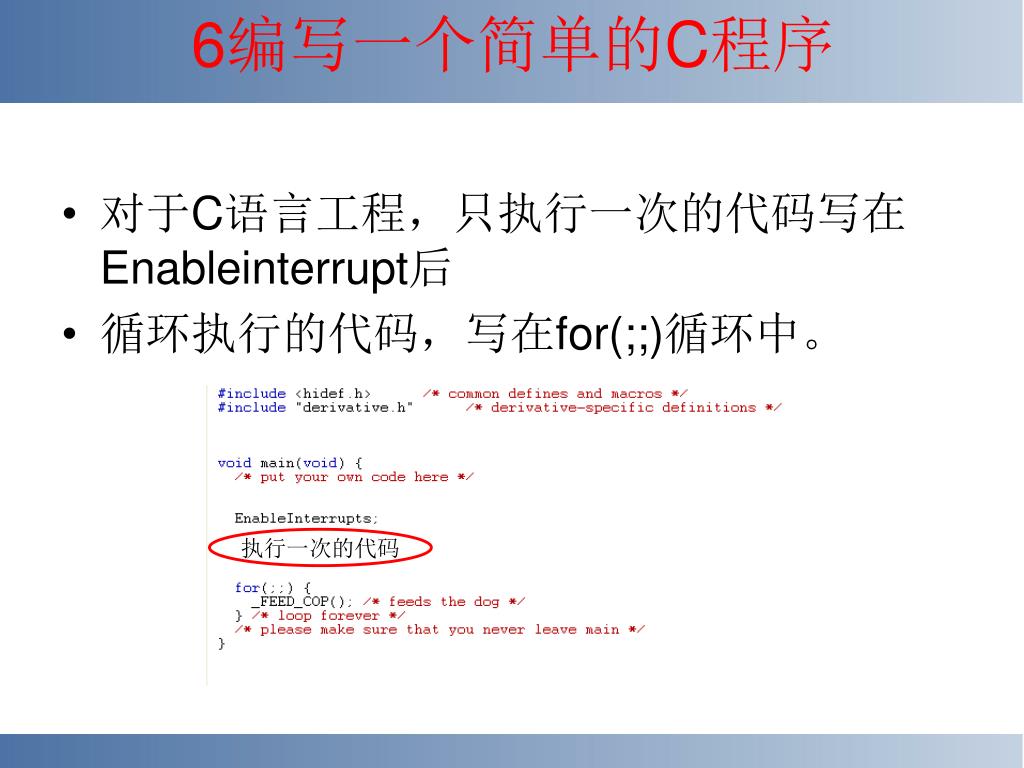 6编写一个简单的C程序

• 对于C语言工程，只执行一次的代码写在Enableinterrupt后
• 循环执行的代码，写在for(;;)循环中。

#include <hidef.h>      /* common defines and macros */
#include "derivative.h"      /* derivative-specific definitions */

void main(void) {
  /* put your own code here */

  EnableInterrupts;
  执行一次的代码

  for(;;) {
    _FEED_COP(); /* feeds the dog */
  } /* loop forever */
  /* please make sure that you never leave main */
}